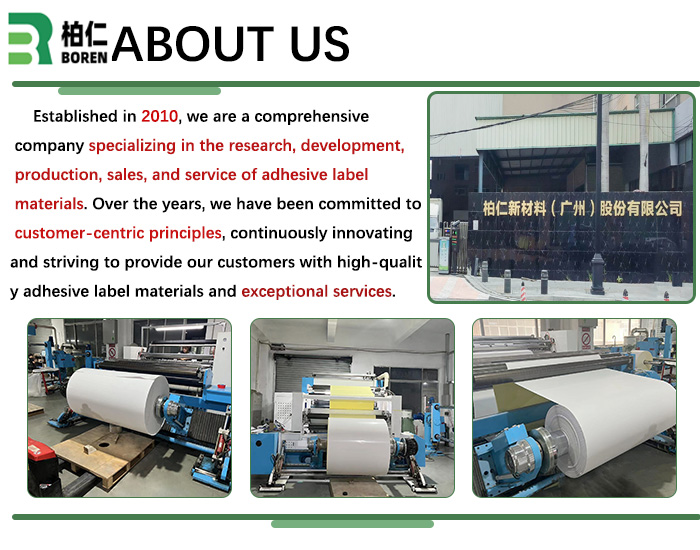 柏仁
BOREN
ABOUT US

Established in 2010, we are a comprehensive company specializing in the research, development, production, sales, and service of adhesive label materials. Over the years, we have been committed to customer-centric principles, continuously innovating and striving to provide our customers with high-qualit y adhesive label materials and exceptional services.

柏仁新材料（广州）股份有限公司